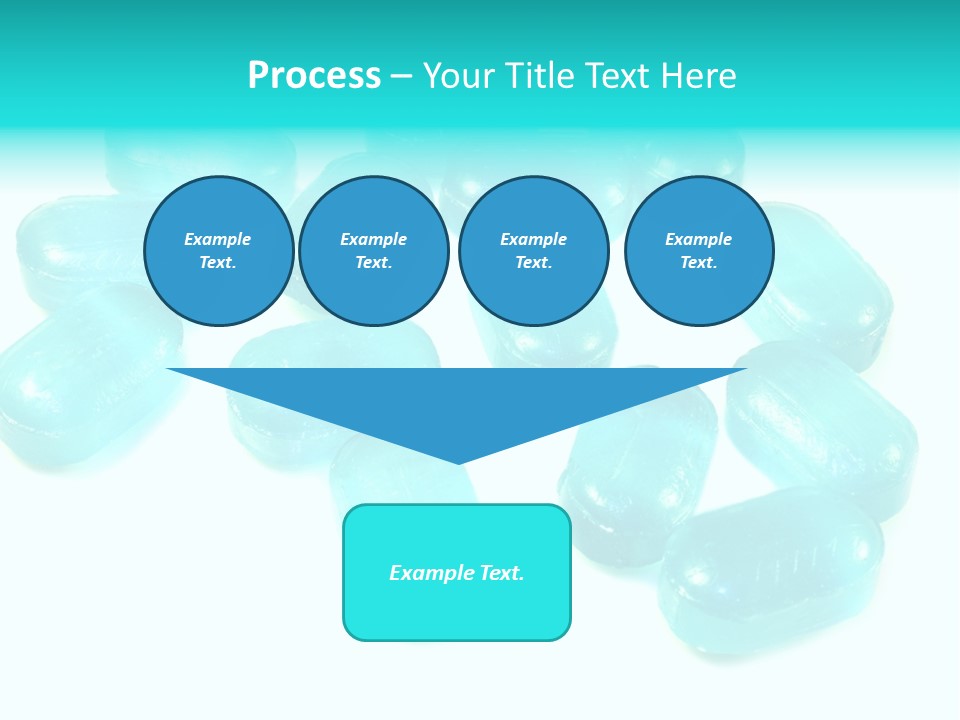 Process – Your Title Text Here

Example Text.

Example Text.

Example Text.

Example Text.

Example Text.